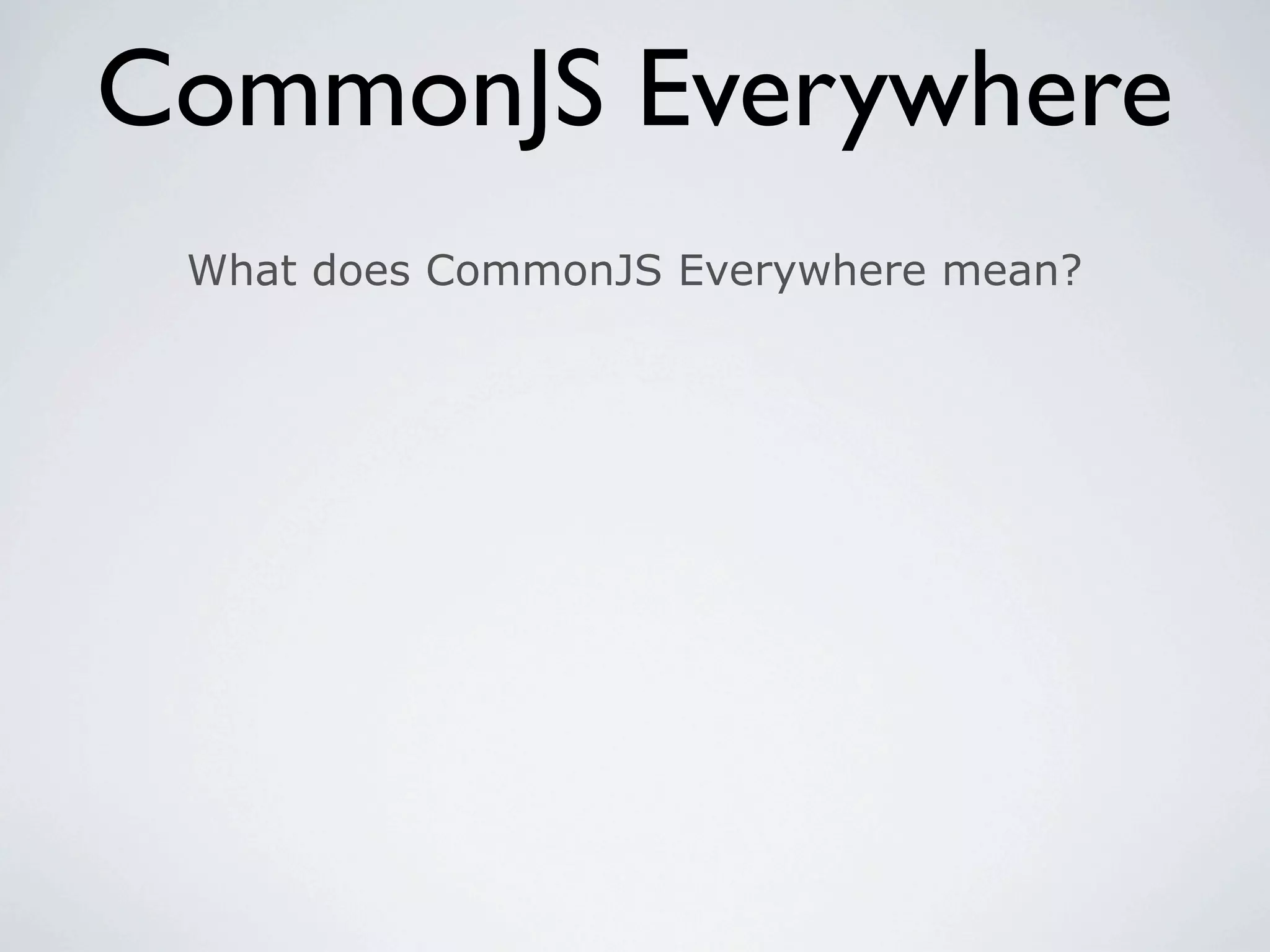 CommonJS Everywhere

What does CommonJS Everywhere mean?